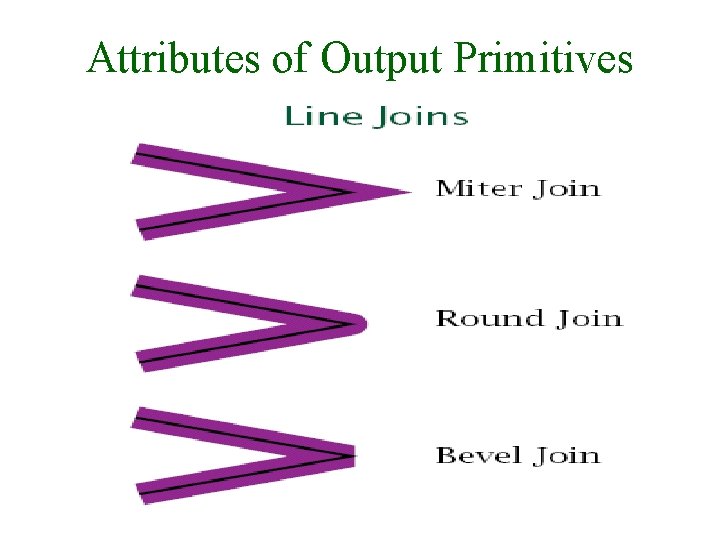 Attributes of Output Primitives

Line Joins

Miter Join

Round Join

Bevel Join